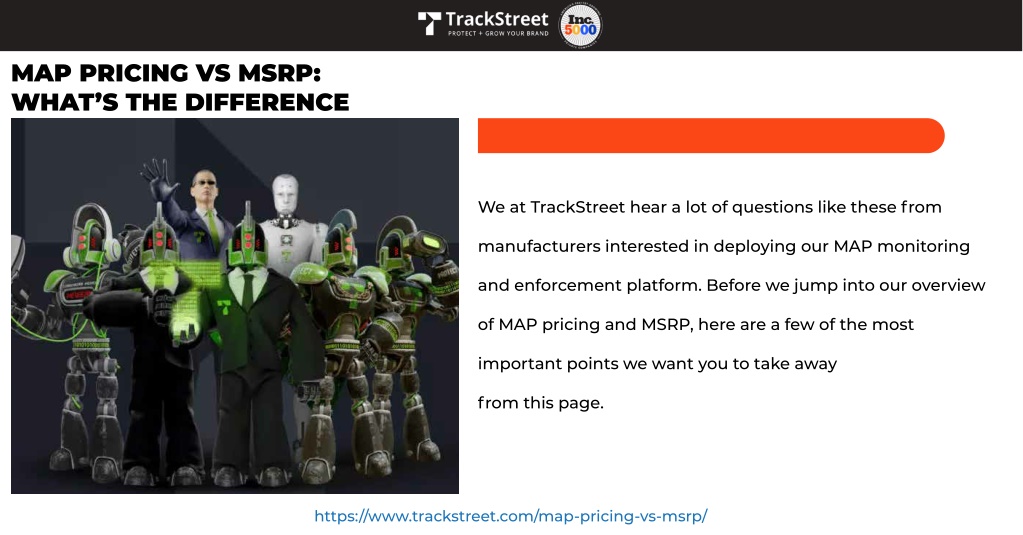 TrackStreet
PROTECT + GROW YOUR BRAND

Inc.
5000

MAP PRICING VS MSRP:
WHAT'S THE DIFFERENCE

We at TrackStreet hear a lot of questions like these from manufacturers interested in deploying our MAP monitoring and enforcement platform. Before we jump into our overview of MAP pricing and MSRP, here are a few of the most important points we want you to take away from this page.

https://www.trackstreet.com/map-pricing-vs-msrp/